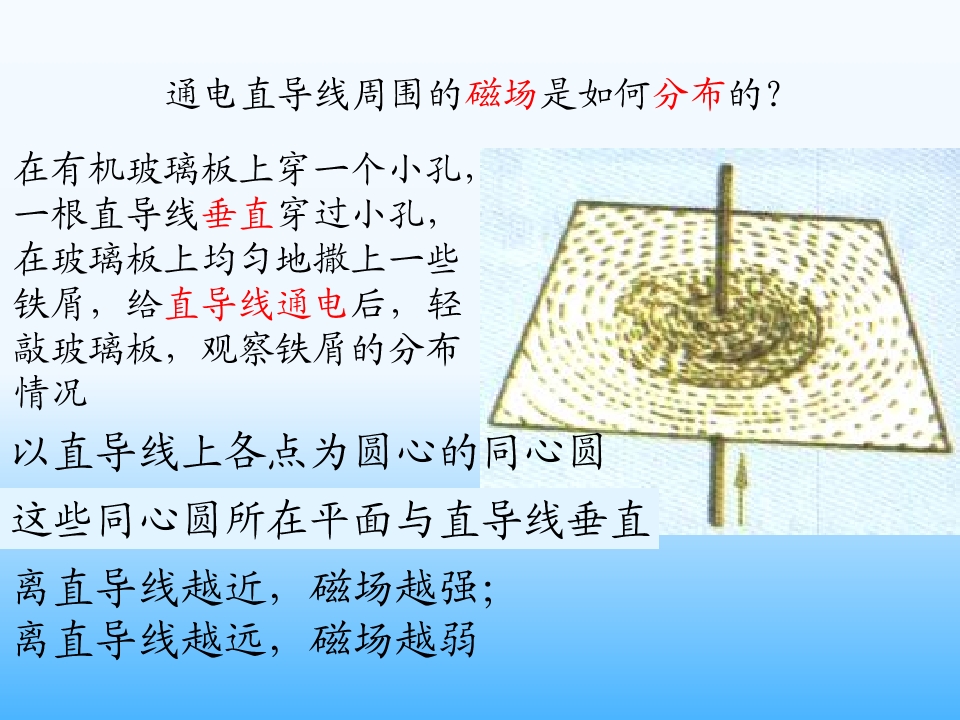 通电直导线周围的磁场是如何分布的？

在有机玻璃板上穿一个小孔，一根直导线垂直穿过小孔，在玻璃板上均匀地撒上一些铁屑，给直导线通电后，轻敲玻璃板，观察铁屑的分布情况

以直导线上各点为圆心的同心圆

这些同心圆所在平面与直导线垂直

离直导线越近，磁场越强；
离直导线越远，磁场越弱